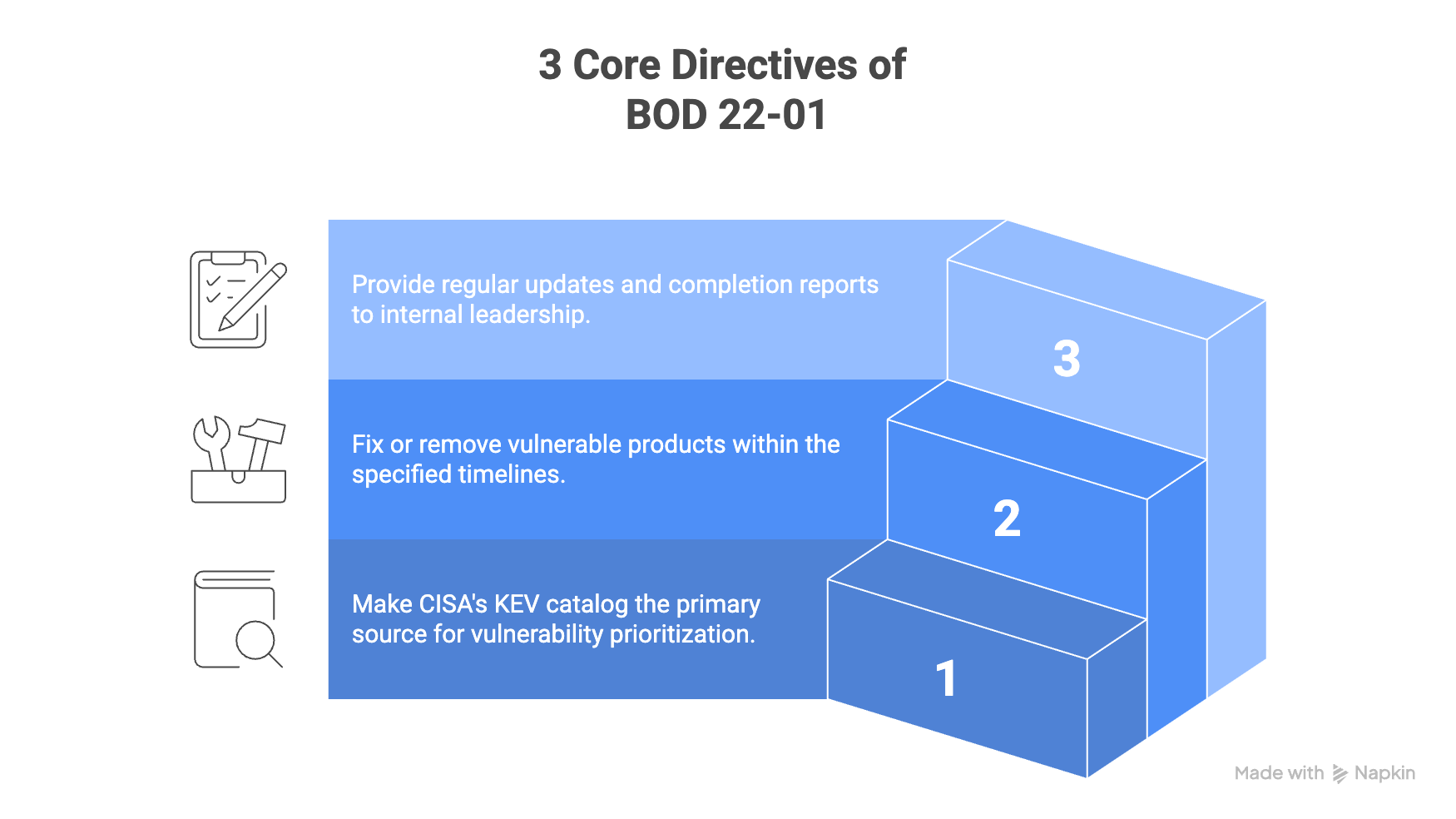 3 Core Directives of BOD 22-01

Provide regular updates and completion reports to internal leadership.

3

Fix or remove vulnerable products within the specified timelines.

2

Make CISA's KEV catalog the primary source for vulnerability prioritization.

1

Made with Napkin